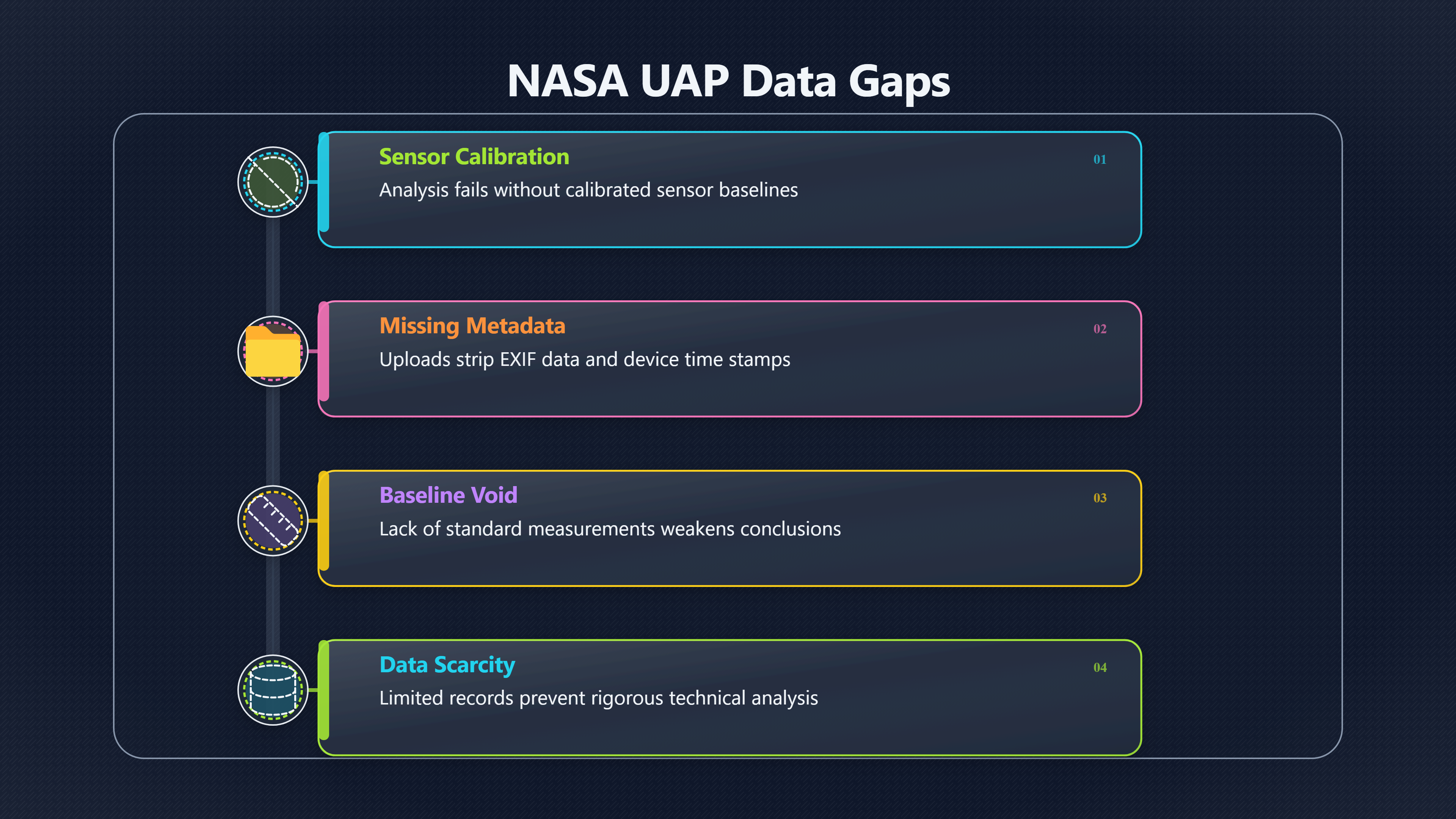 NASA UAP Data Gaps

Sensor Calibration
01
Analysis fails without calibrated sensor baselines

Missing Metadata
02
Uploads strip EXIF data and device time stamps

Baseline Void
03
Lack of standard measurements weakens conclusions

Data Scarcity
04
Limited records prevent rigorous technical analysis